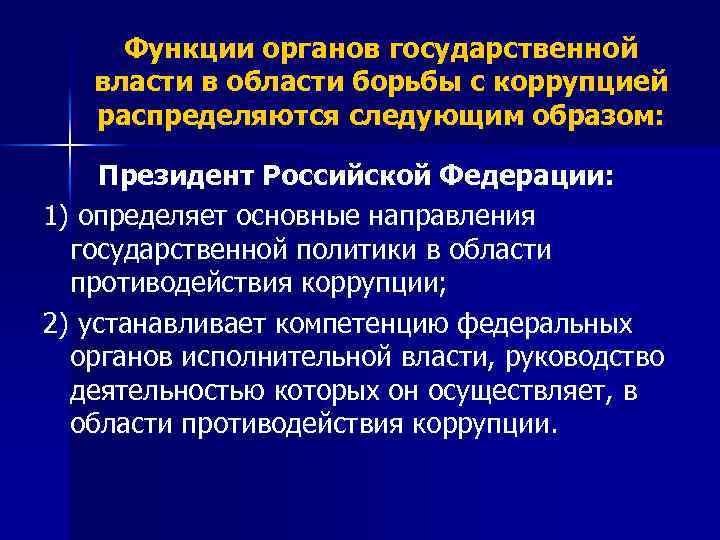 Функции органов государственной власти в области борьбы с коррупцией распределяются следующим образом:

Президент Российской Федерации:

1) определяет основные направления государственной политики в области противодействия коррупции;

2) устанавливает компетенцию федеральных органов исполнительной власти, руководство деятельностью которых он осуществляет, в области противодействия коррупции.